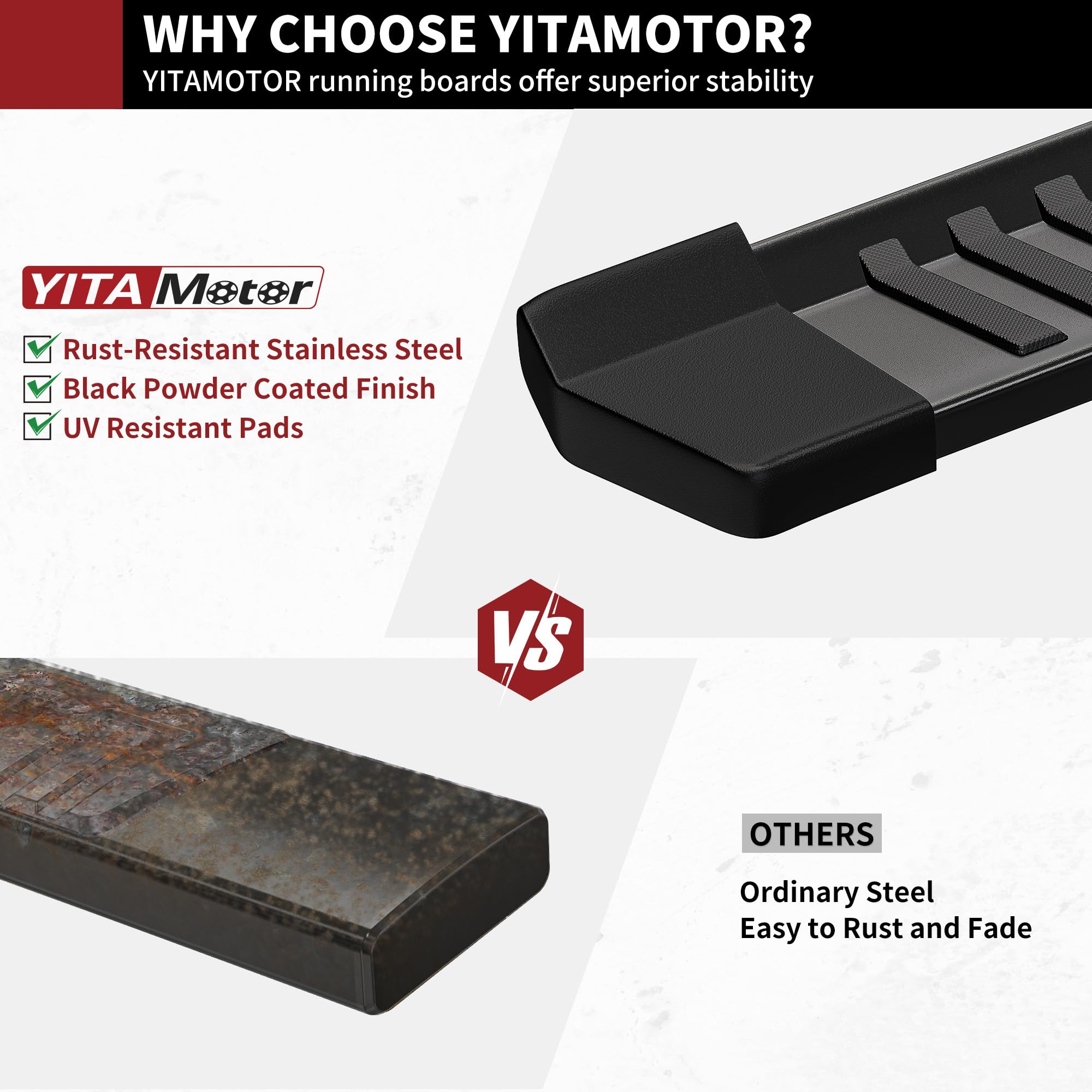 WHY CHOOSE YITAMOTOR?
YITAMOTOR running boards offer superior stability

YITA Motor

Rust-Resistant Stainless Steel
Black Powder Coated Finish
UV Resistant Pads

VS

OTHERS

Ordinary Steel
Easy to Rust and Fade